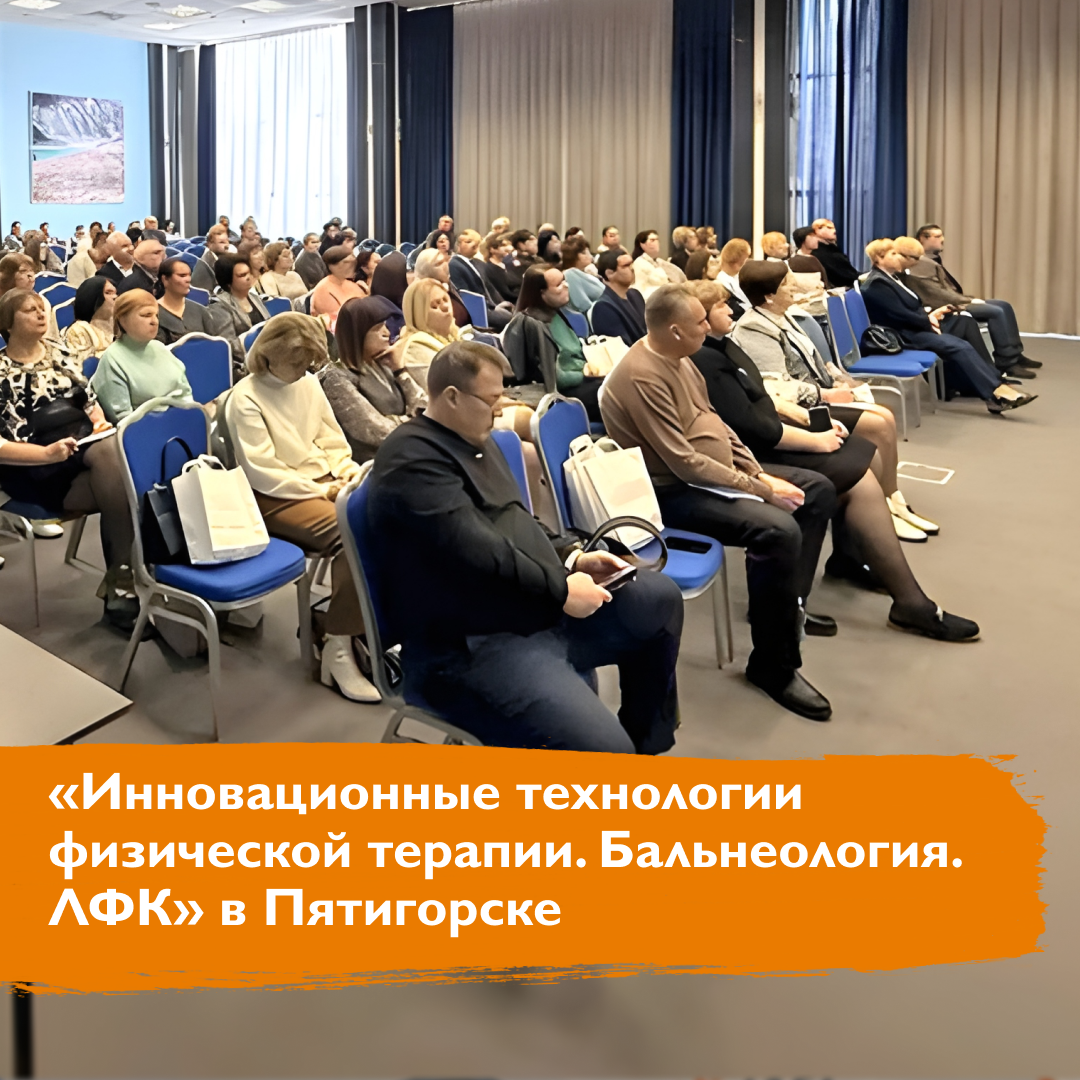 «Инновационные технологии физической терапии. Бальнеология. ЛФК» в Пятигорске